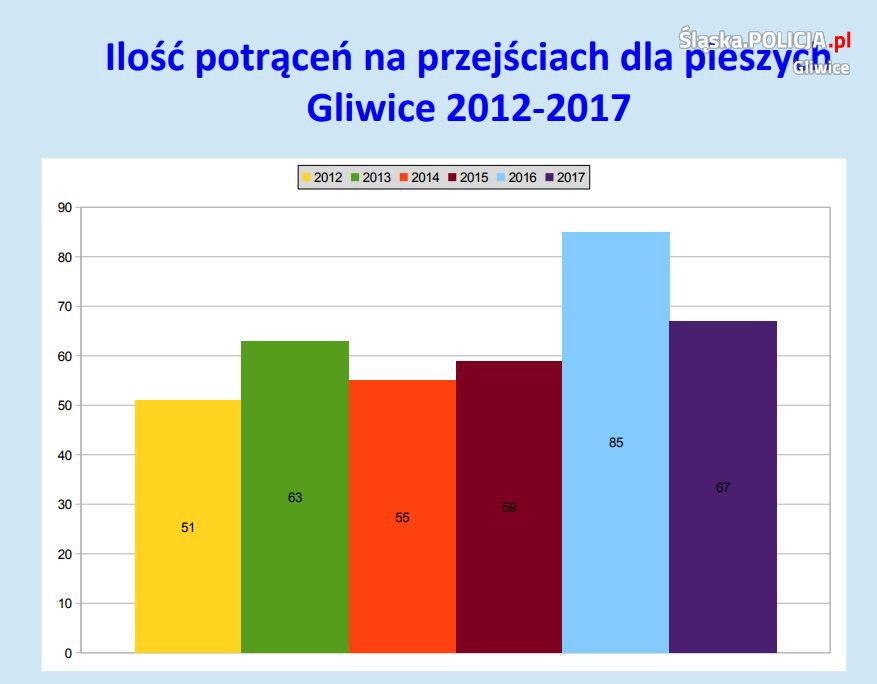 Śląska.POLICJA.pl
Gliwice

Ilość potrąceń na przejściach dla pieszych
Gliwice 2012-2017

2012 2013 2014 2015 2016 2017

90
80
70
60
50
40
30
20
10
0

51
63
55
59
85
67